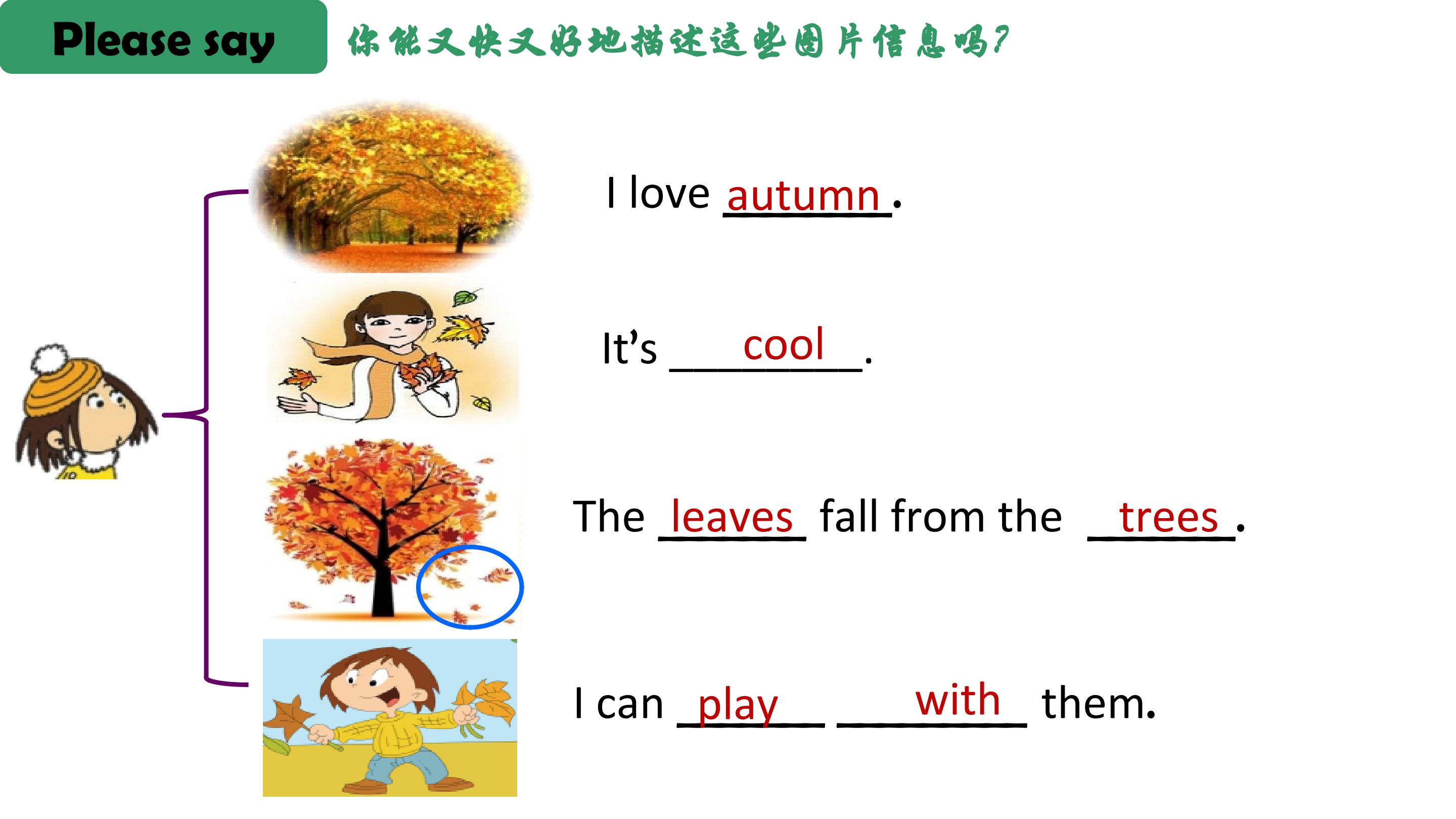 Please say

你能又快又好地描述这些图片信息吗?

I love autumn.

It's cool.

The leaves fall from the trees.

I can play with them.